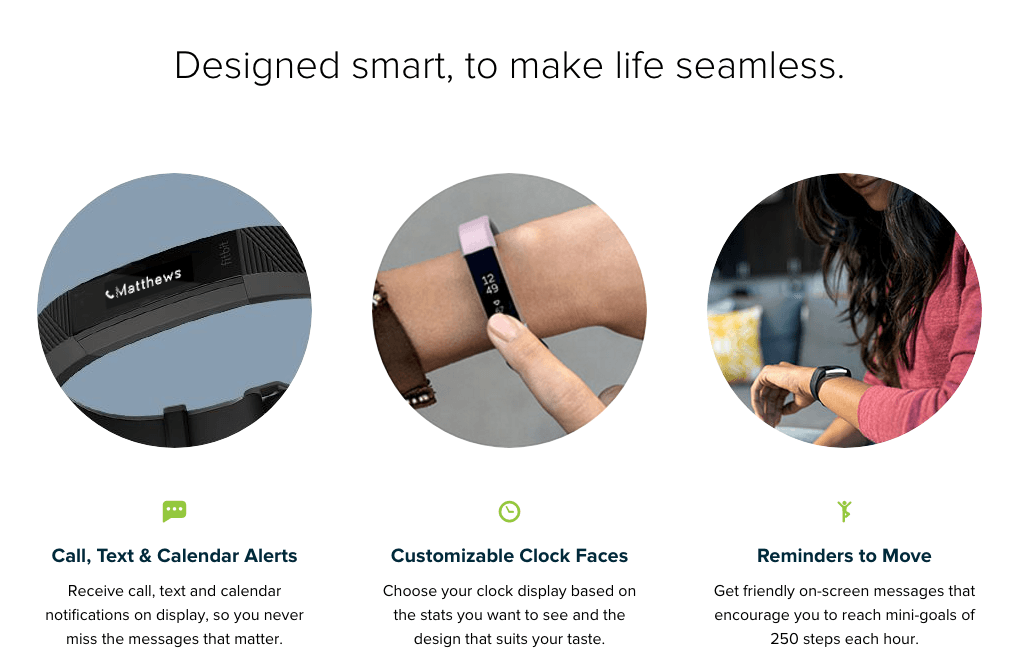 Designed smart, to make life seamless.

Matthews

fitbit

12
49

Call, Text & Calendar Alerts

Receive call, text and calendar notifications on display, so you never miss the messages that matter.

Customizable Clock Faces

Choose your clock display based on the stats you want to see and the design that suits your taste.

Reminders to Move

Get friendly on-screen messages that encourage you to reach mini-goals of 250 steps each hour.